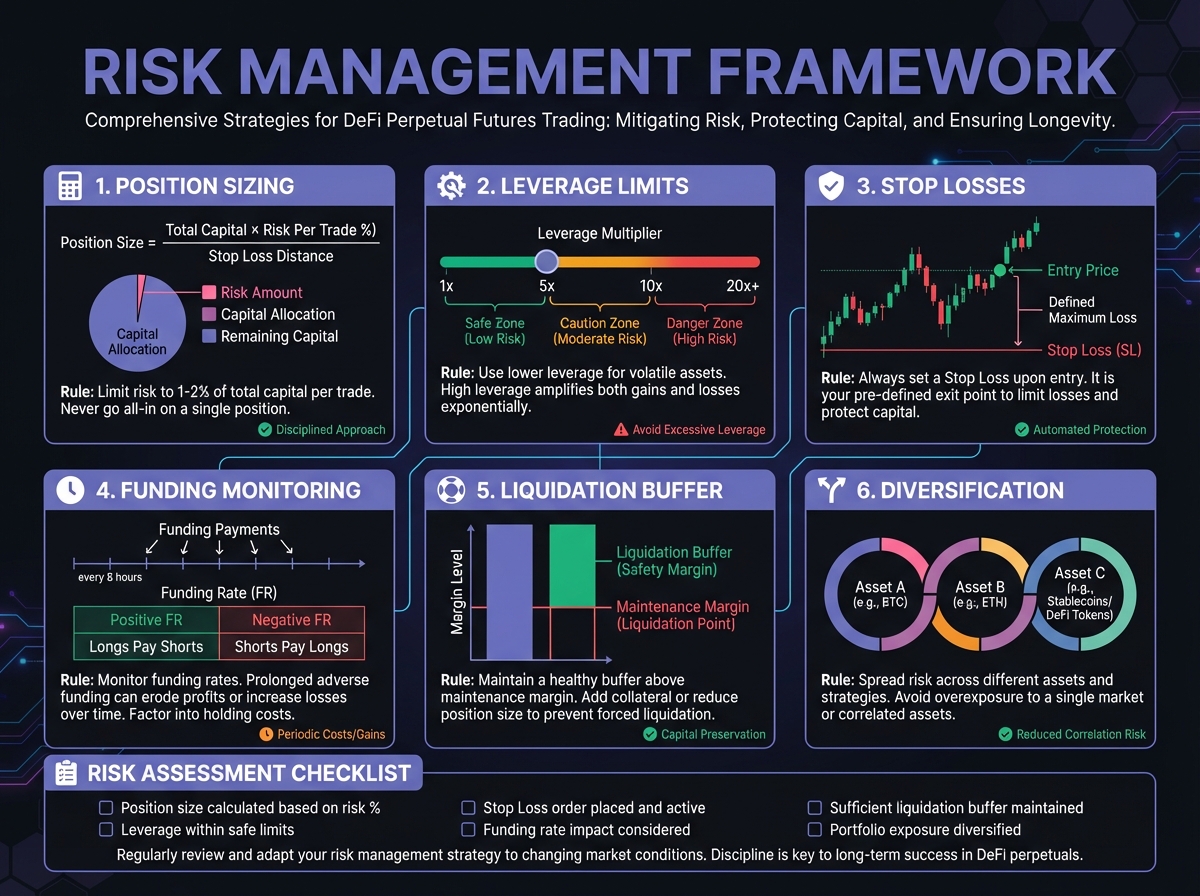 RISK MANAGEMENT FRAMEWORK

Comprehensive Strategies for DeFi Perpetual Futures Trading: Mitigating Risk, Protecting Capital, and Ensuring Longevity.

1. POSITION SIZING

Position Size = $\frac{\text{Total Capital × Risk Per Trade \%)}}{\text{Stop Loss Distance}}$

Capital Allocation

Risk Amount
Capital Allocation
Remaining Capital

Rule: Limit risk to 1-2% of total capital per trade. Never go all-in on a single position.

Disciplined Approach

2. LEVERAGE LIMITS

Leverage Multiplier

1x 5x 10x 20x+

Safe Zone (Low Risk)
Caution Zone (Moderate Risk)
Danger Zone (High Risk)

Rule: Use lower leverage for volatile assets. High leverage amplifies both gains and losses exponentially.

Avoid Excessive Leverage

3. STOP LOSSES

Entry Price
Defined Maximum Loss
Stop Loss (SL)

Rule: Always set a Stop Loss upon entry. It is your pre-defined exit point to limit losses and protect capital.

Automated Protection

4. FUNDING MONITORING

Funding Payments
every 8 hours
Funding Rate (FR)

| Positive FR | Negative FR |
|---|---|
| Longs Pay Shorts | Shorts Pay Longs |

Rule: Monitor funding rates. Prolonged adverse funding can erode profits or increase losses over time. Factor into holding costs.

Periodic Costs/Gains

5. LIQUIDATION BUFFER

Margin Level
Liquidation Buffer (Safety Margin)
Maintenance Margin (Liquidation Point)

Rule: Maintain a healthy buffer above maintenance margin. Add collateral or reduce position size to prevent forced liquidation.

Capital Preservation

6. DIVERSIFICATION

Asset A (e.g., BTC)
Asset B (e.g., ETH)
Asset C (e.g., Stablecoins/ DeFi Tokens)

Rule: Spread risk across different assets and strategies. Avoid overexposure to a single market or correlated assets.

Reduced Correlation Risk

RISK ASSESSMENT CHECKLIST

Position size calculated based on risk %
Leverage within safe limits
Stop Loss order placed and active
Funding rate impact considered
Sufficient liquidation buffer maintained
Portfolio exposure diversified

Regularly review and adapt your risk management strategy to changing market conditions. Discipline is key to long-term success in DeFi perpetuals.